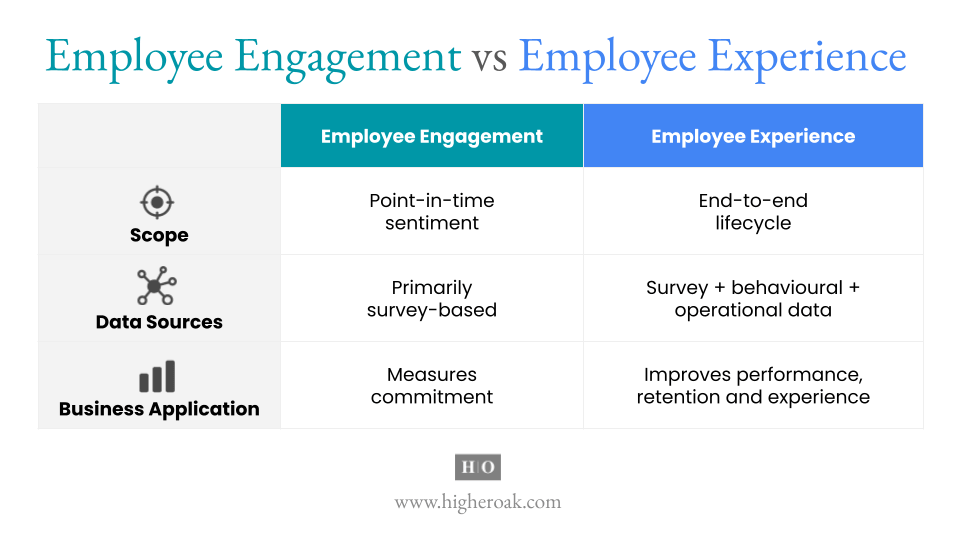 Employee Engagement vs Employee Experience

| | Employee Engagement | Employee Experience |
|---|---|---|
| Scope | Point-in-time sentiment | End-to-end lifecycle |
| Data Sources | Primarily survey-based | Survey + behavioural + operational data |
| Business Application | Measures commitment | Improves performance, retention and experience |

H|O

www.higheroak.com